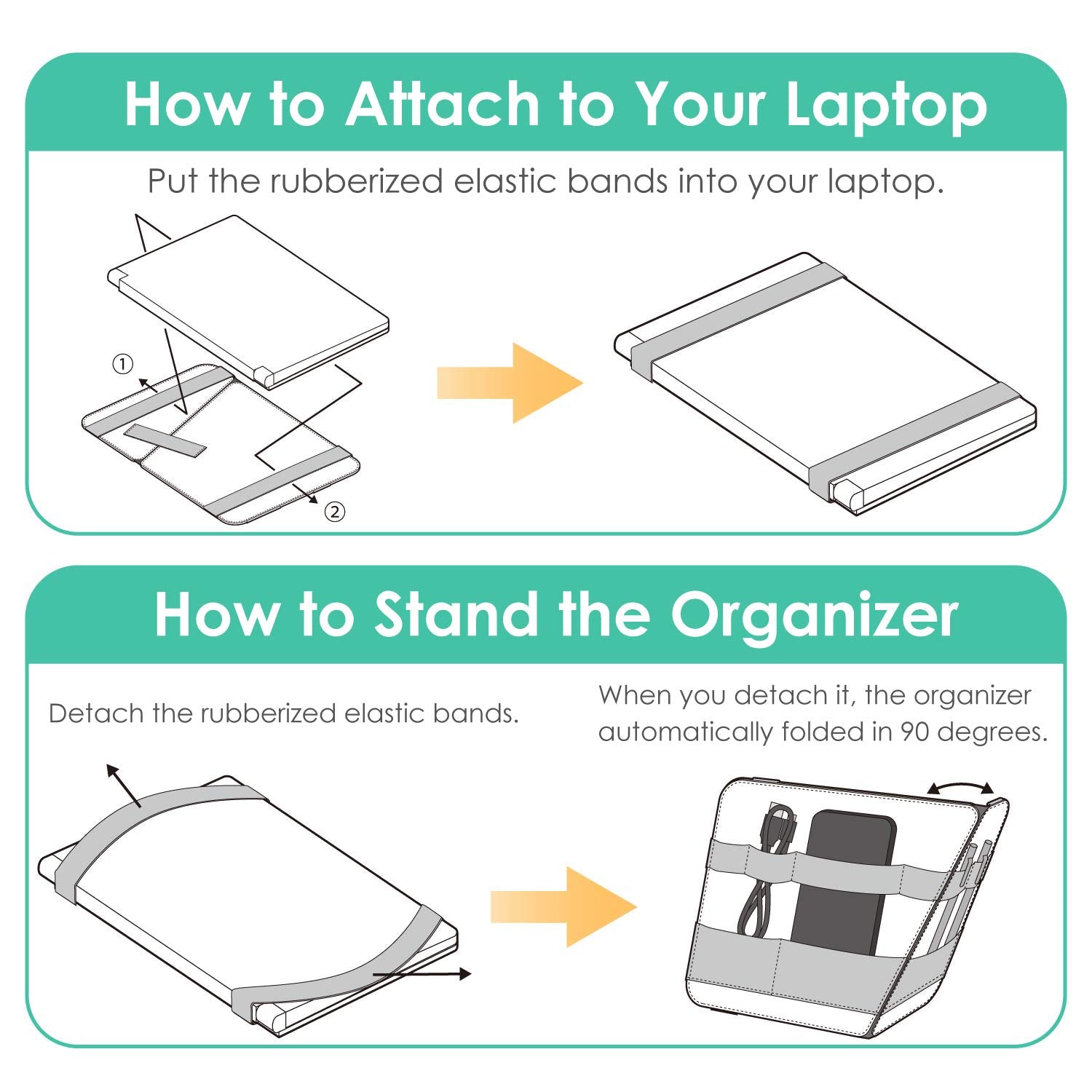 How to Attach to Your Laptop

Put the rubberized elastic bands into your laptop.

①

②

How to Stand the Organizer

Detach the rubberized elastic bands.

When you detach it, the organizer automatically folded in 90 degrees.